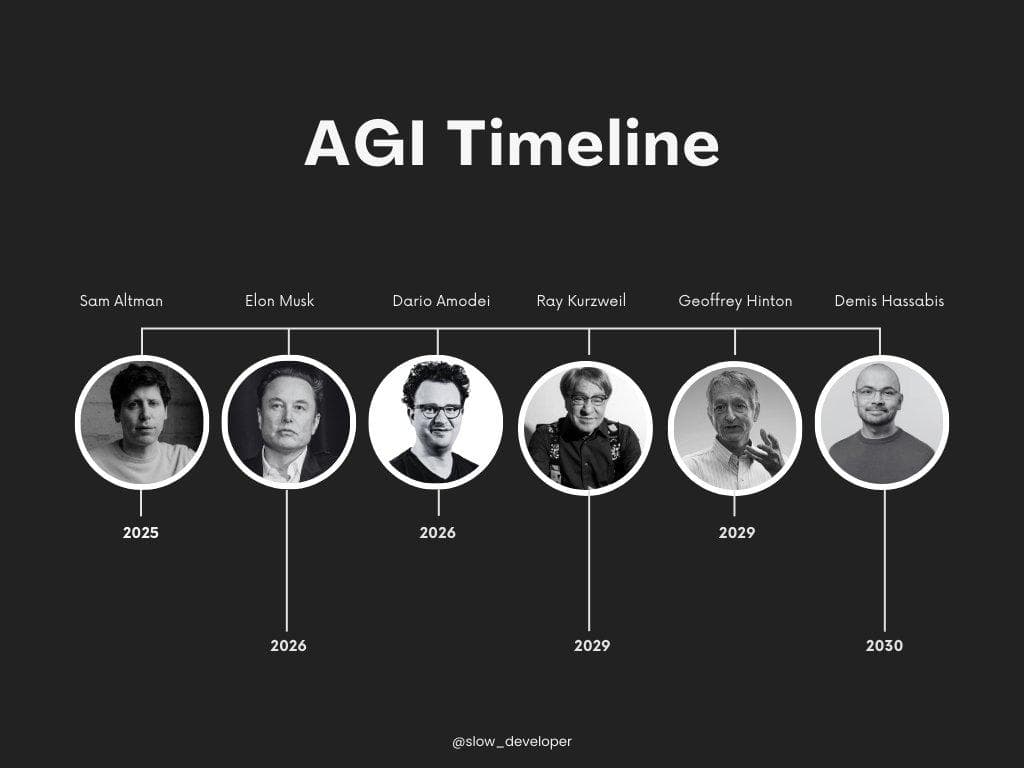 AGI Timeline

Sam Altman

Elon Musk

Dario Amodei

Ray Kurzweil

Geoffrey Hinton

Demis Hassabis

2025

2026

2026

2029

2029

2030

@slow_developer